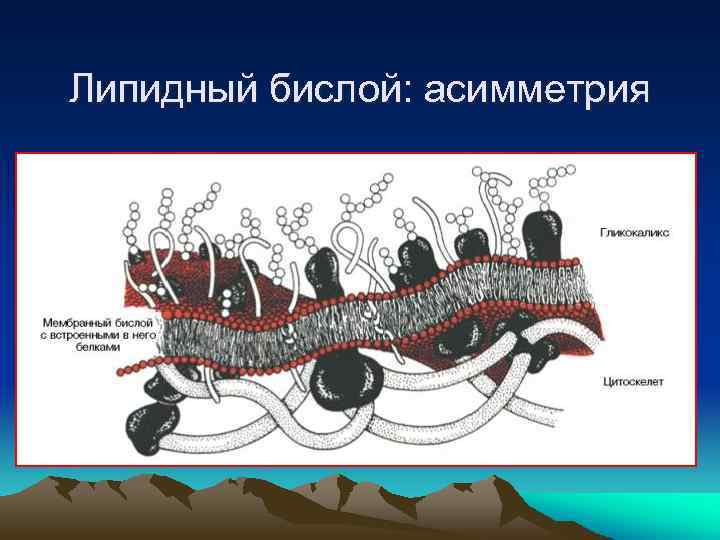 Липидный бислой: асимметрия

Гликокаликс

Мембранный бислой с встроенными в него белками

Цитоскелет